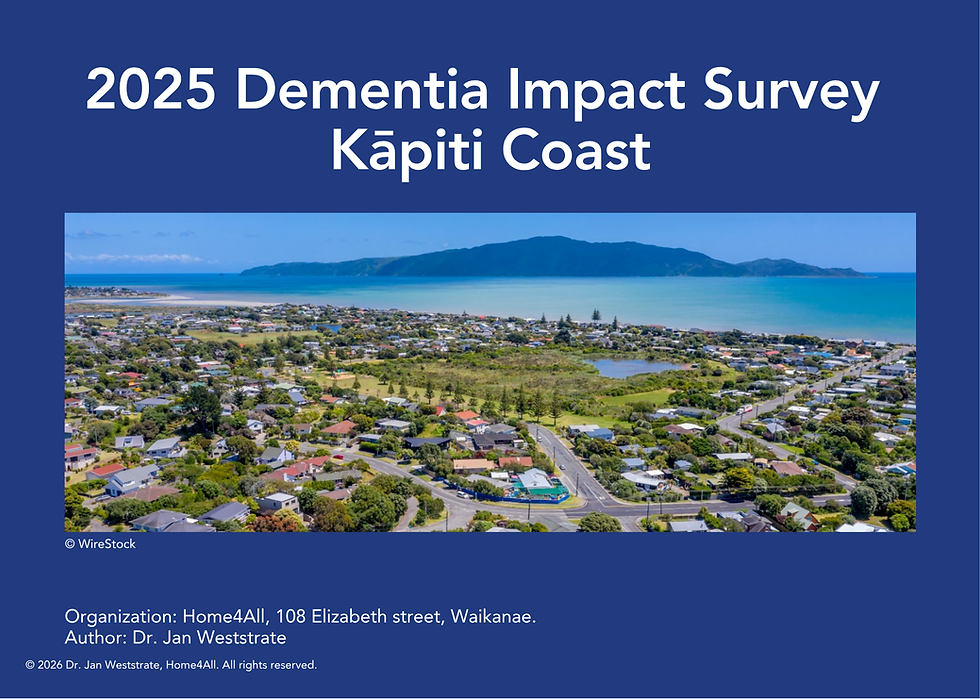 2025 Dementia Impact Survey
Kāpiti Coast

© WireStock

Organization: Home4All, 108 Elizabeth street, Waikanae.
Author: Dr. Jan Weststrate

© 2026 Dr. Jan Weststrate, Home4All. All rights reserved.